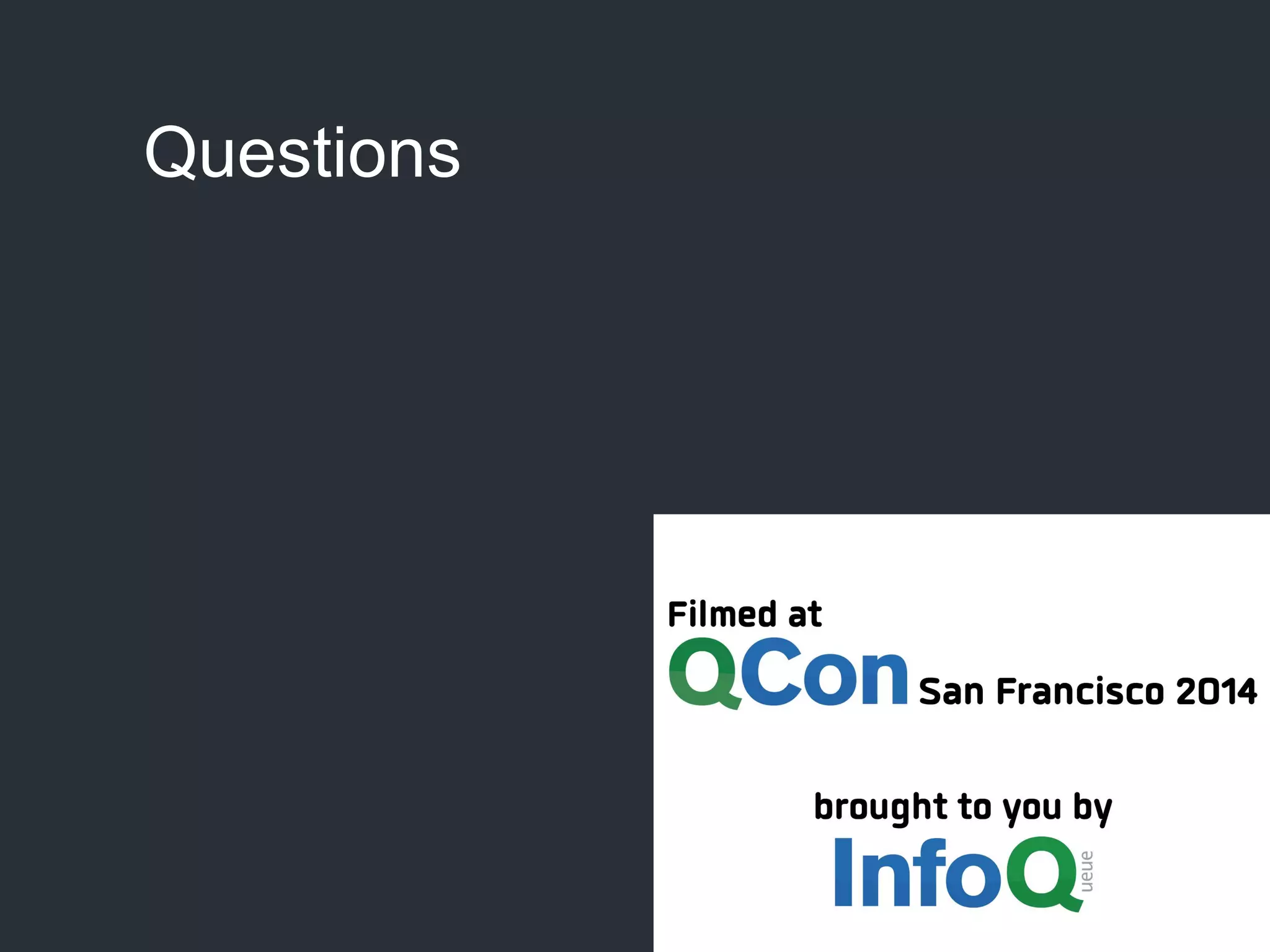 Questions

Filmed at
QCon San Francisco 2014

brought to you by
InfoQ ueue